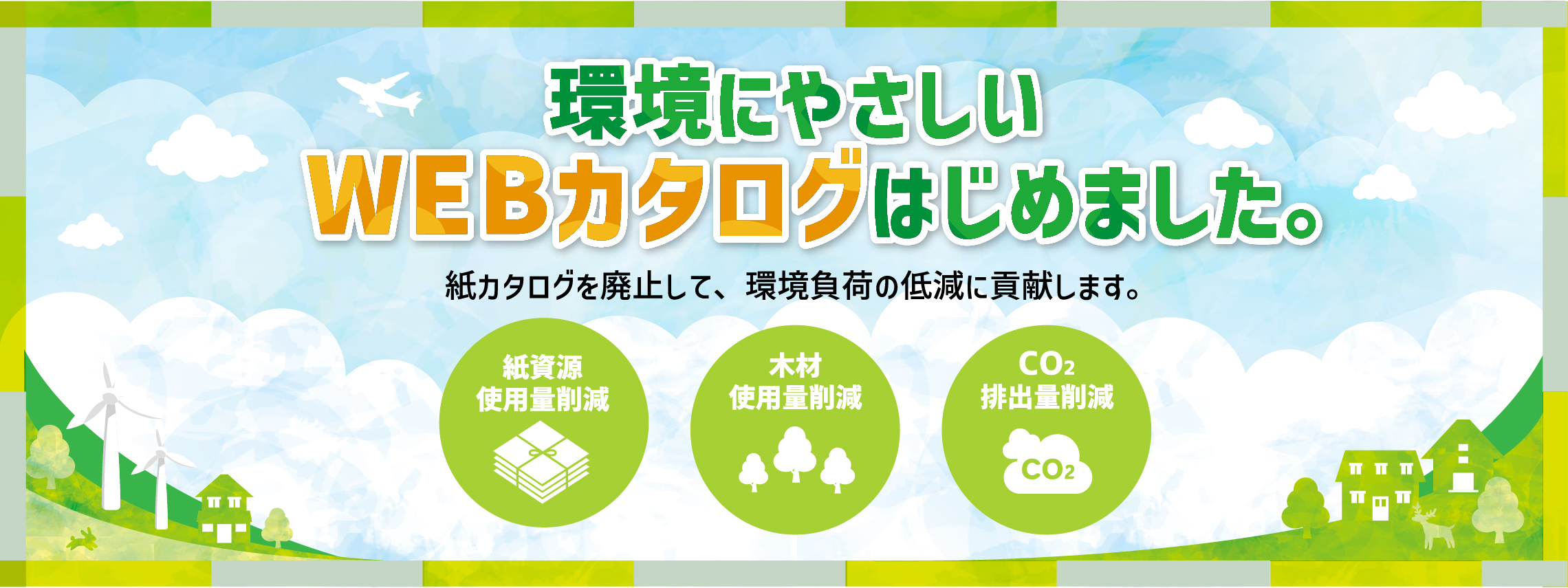 環境にやさしい
WEBカタログはじめました。

紙カタログを廃止して、環境負荷の低減に貢献します。

紙資源
使用量削減

木材
使用量削減

$CO_2$
排出量削減

$CO_2$